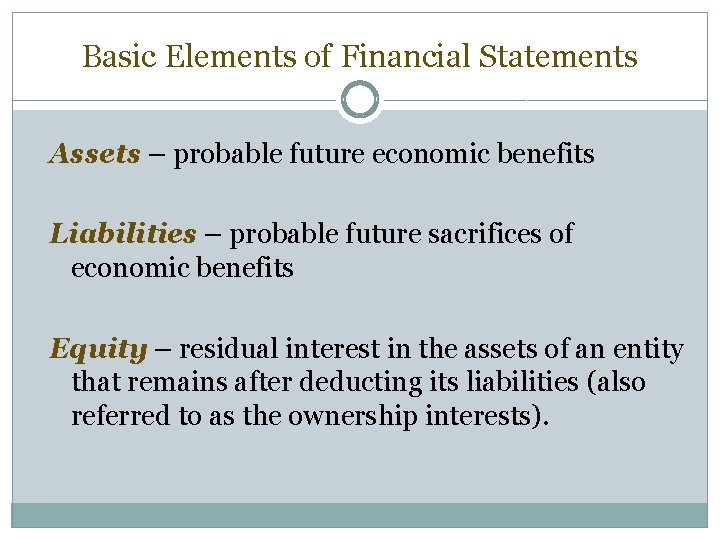 Basic Elements of Financial Statements

Assets – probable future economic benefits

Liabilities – probable future sacrifices of economic benefits

Equity – residual interest in the assets of an entity that remains after deducting its liabilities (also referred to as the ownership interests).